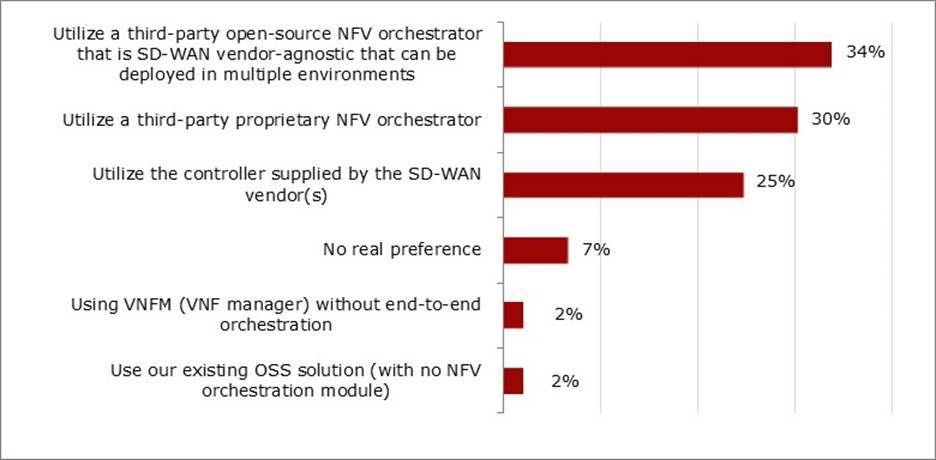 Utilize a third-party open-source NFV orchestrator that is SD-WAN vendor-agnostic that can be deployed in multiple environments
34%

Utilize a third-party proprietary NFV orchestrator
30%

Utilize the controller supplied by the SD-WAN vendor(s)
25%

No real preference
7%

Using VNFM (VNF manager) without end-to-end orchestration
2%

Use our existing OSS solution (with no NFV orchestration module)
2%